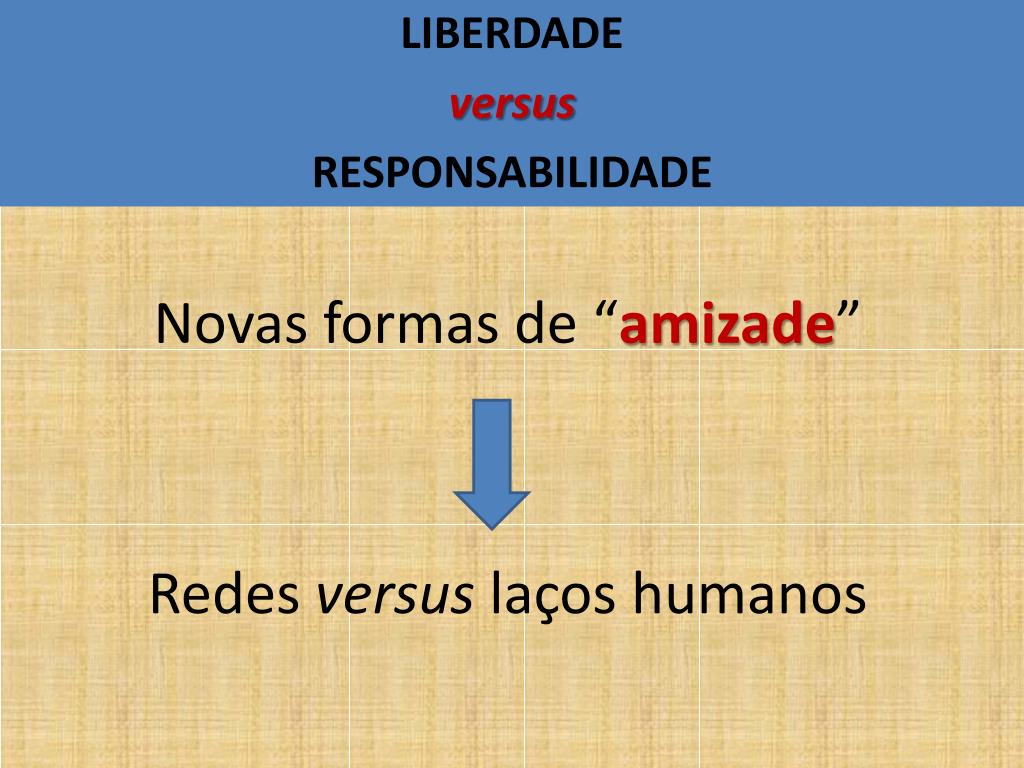 LIBERDADE
versus
RESPONSABILIDADE

Novas formas de “amizade”

Redes versus laços humanos